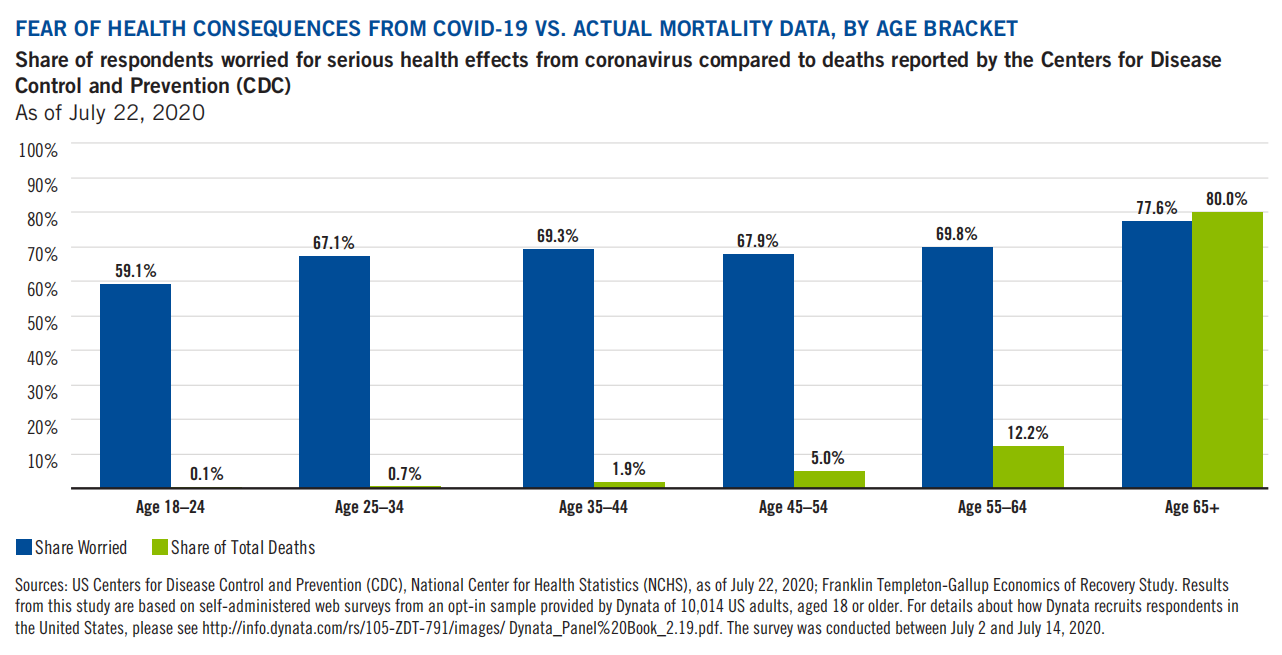 FEAR OF HEALTH CONSEQUENCES FROM COVID-19 VS. ACTUAL MORTALITY DATA, BY AGE BRACKET

Share of respondents worried for serious health effects from coronavirus compared to deaths reported by the Centers for Disease Control and Prevention (CDC)

As of July 22, 2020

100%
90%
80%
70%
60%
50%
40%
30%
20%
10%

59.1%
0.1%
67.1%
0.7%
69.3%
1.9%
67.9%
5.0%
69.8%
12.2%
77.6%
80.0%

Age 18–24
Age 25–34
Age 35–44
Age 45–54
Age 55–64
Age 65+

Share Worried
Share of Total Deaths

Sources: US Centers for Disease Control and Prevention (CDC), National Center for Health Statistics (NCHS), as of July 22, 2020; Franklin Templeton-Gallup Economics of Recovery Study. Results from this study are based on self-administered web surveys from an opt-in sample provided by Dynata of 10,014 US adults, aged 18 or older. For details about how Dynata recruits respondents in the United States, please see http://info.dynata.com/rs/105-ZDT-791/images/ Dynata_Panel%20Book_2.19.pdf. The survey was conducted between July 2 and July 14, 2020.